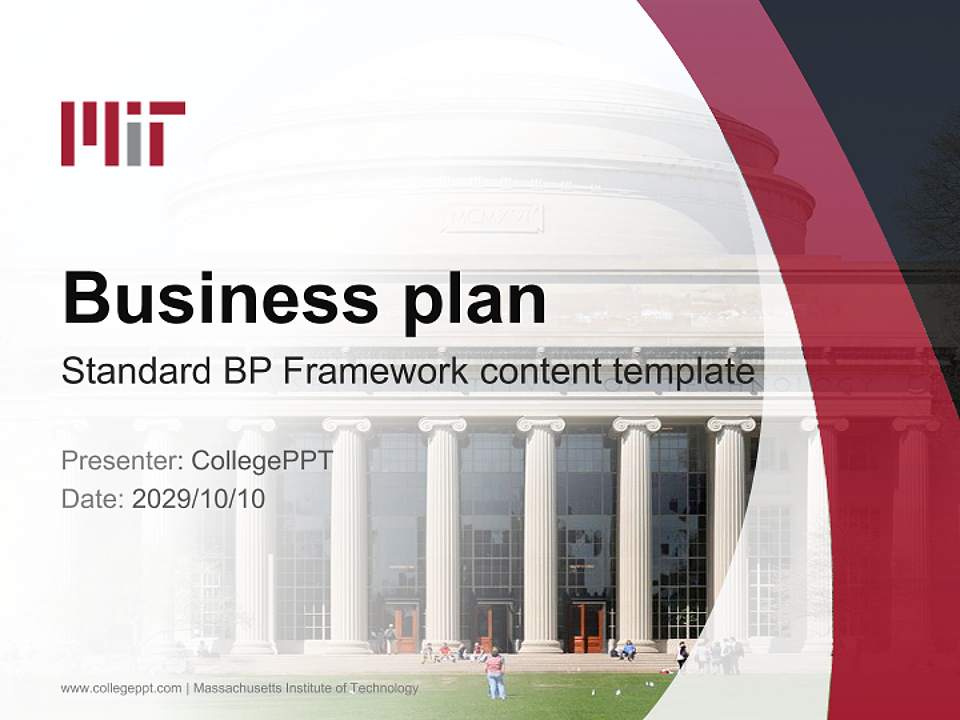 MIT

Business plan

Standard BP Framework content template

Presenter: CollegePPT
Date: 2029/10/10

www.collegeppt.com | Massachusetts Institute of Technology